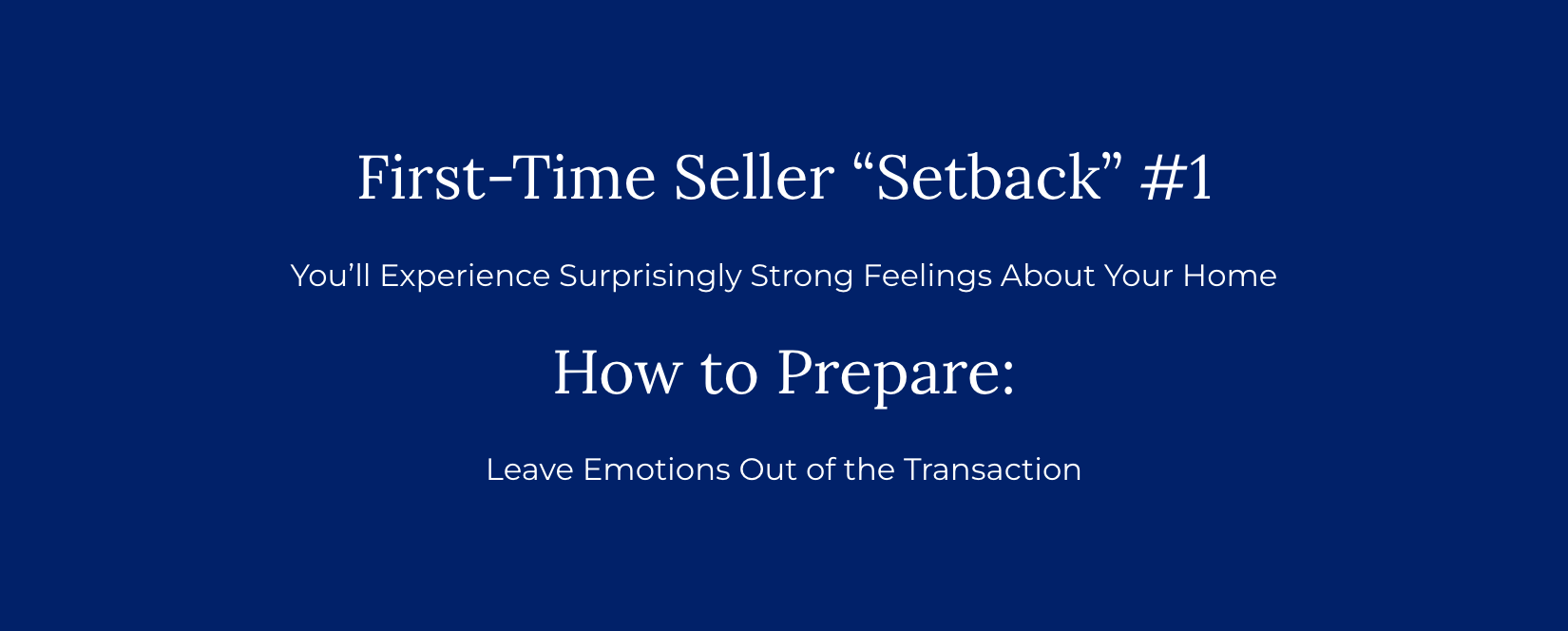 First-Time Seller “Setback” #1

You’ll Experience Surprisingly Strong Feelings About Your Home

How to Prepare:

Leave Emotions Out of the Transaction